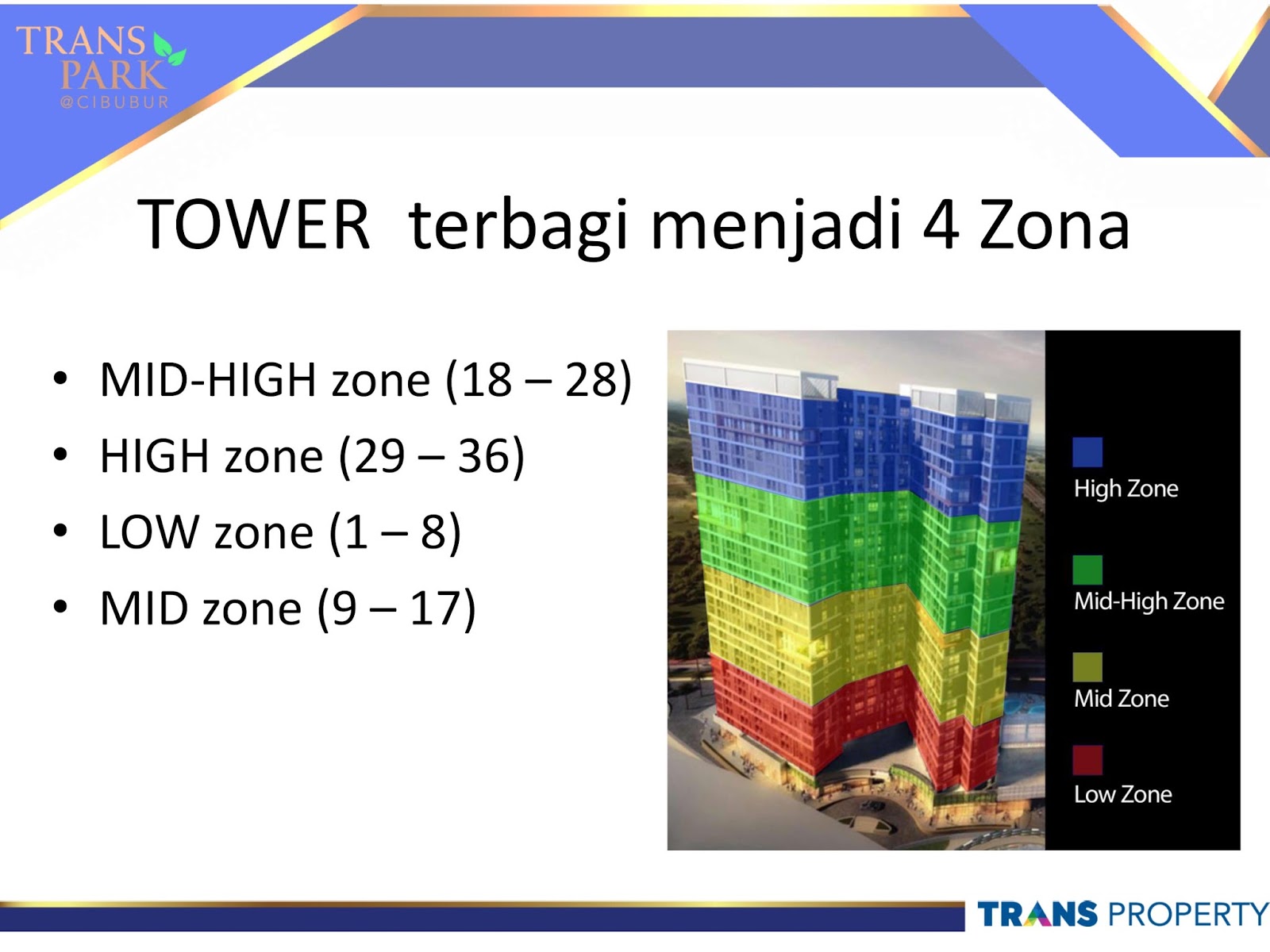 TRANS PARK
@CIBUBUR

TOWER terbagi menjadi 4 Zona

• MID-HIGH zone (18 – 28)
• HIGH zone (29 – 36)
• LOW zone (1 – 8)
• MID zone (9 – 17)

High Zone
Mid-High Zone
Mid Zone
Low Zone

TRANS PROPERTY